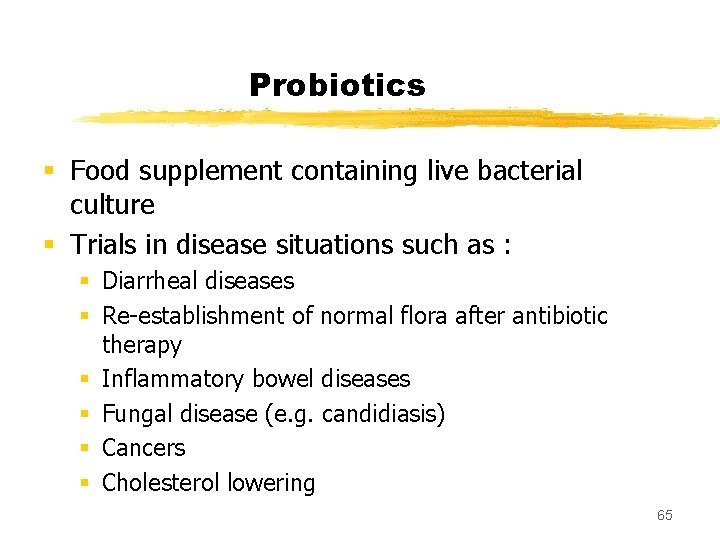 Probiotics

- Food supplement containing live bacterial culture
- Trials in disease situations such as :
  - Diarrheal diseases
  - Re-establishment of normal flora after antibiotic therapy
  - Inflammatory bowel diseases
  - Fungal disease (e.g. candidiasis)
  - Cancers
  - Cholesterol lowering

65